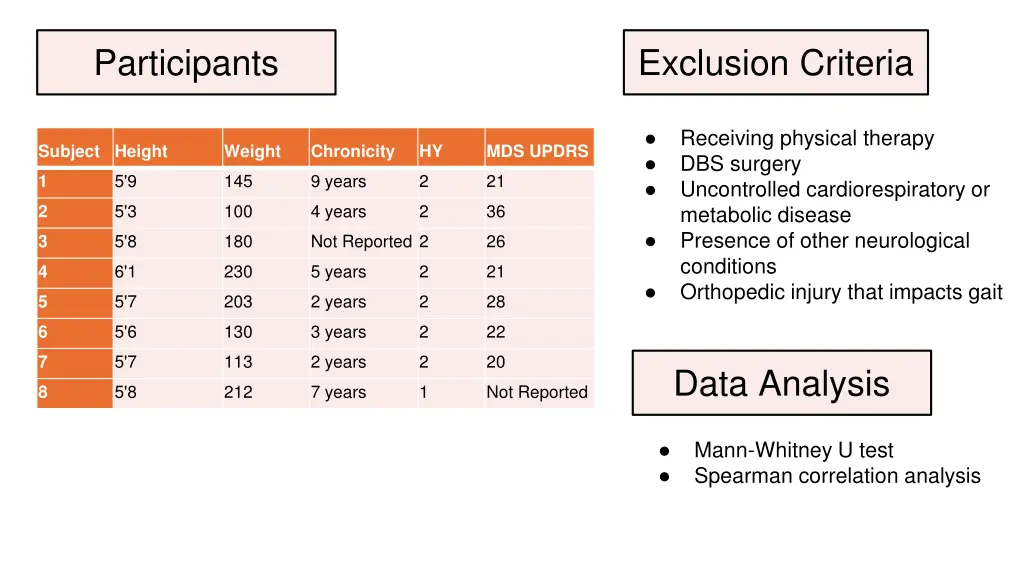 Participants

| Subject | Height | Weight | Chronicity | HY | MDS UPDRS |
|---|---|---|---|---|---|
| 1 | 5'9 | 145 | 9 years | 2 | 21 |
| 2 | 5'3 | 100 | 4 years | 2 | 36 |
| 3 | 5'8 | 180 | Not Reported | 2 | 26 |
| 4 | 6'1 | 230 | 5 years | 2 | 21 |
| 5 | 5'7 | 203 | 2 years | 2 | 28 |
| 6 | 5'6 | 130 | 3 years | 2 | 22 |
| 7 | 5'7 | 113 | 2 years | 2 | 20 |
| 8 | 5'8 | 212 | 7 years | 1 | Not Reported |

Exclusion Criteria

● Receiving physical therapy
● DBS surgery
● Uncontrolled cardiorespiratory or metabolic disease
● Presence of other neurological conditions
● Orthopedic injury that impacts gait

Data Analysis

● Mann-Whitney U test
● Spearman correlation analysis